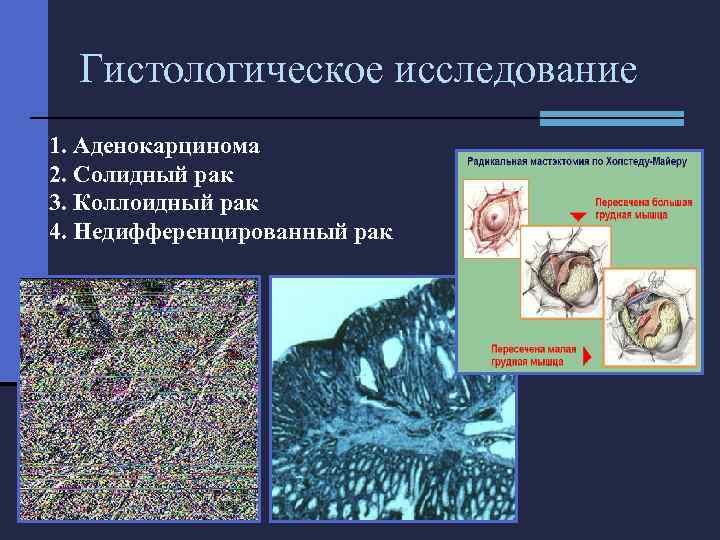 Гистологическое исследование

1. Аденокарцинома
2. Солидный рак
3. Коллоидный рак
4. Недифференцированный рак

Радикальная мастэктомия по Холстеду-Майеру

Пересечена большая грудная мышца

Пересечена малая грудная мышца